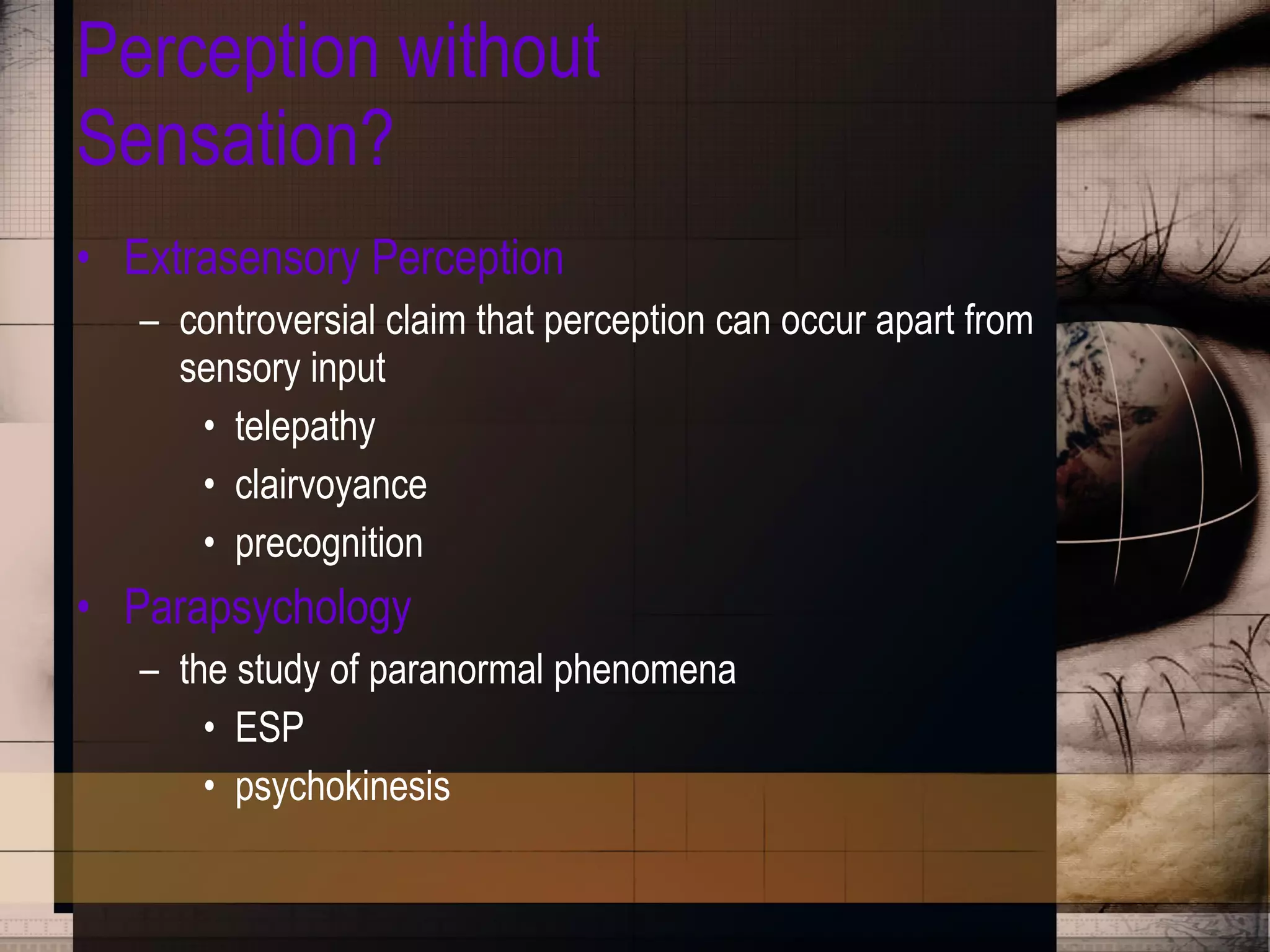 Perception without Sensation?

• Extrasensory Perception
– controversial claim that perception can occur apart from sensory input
• telepathy
• clairvoyance
• precognition
• Parapsychology
– the study of paranormal phenomena
• ESP
• psychokinesis